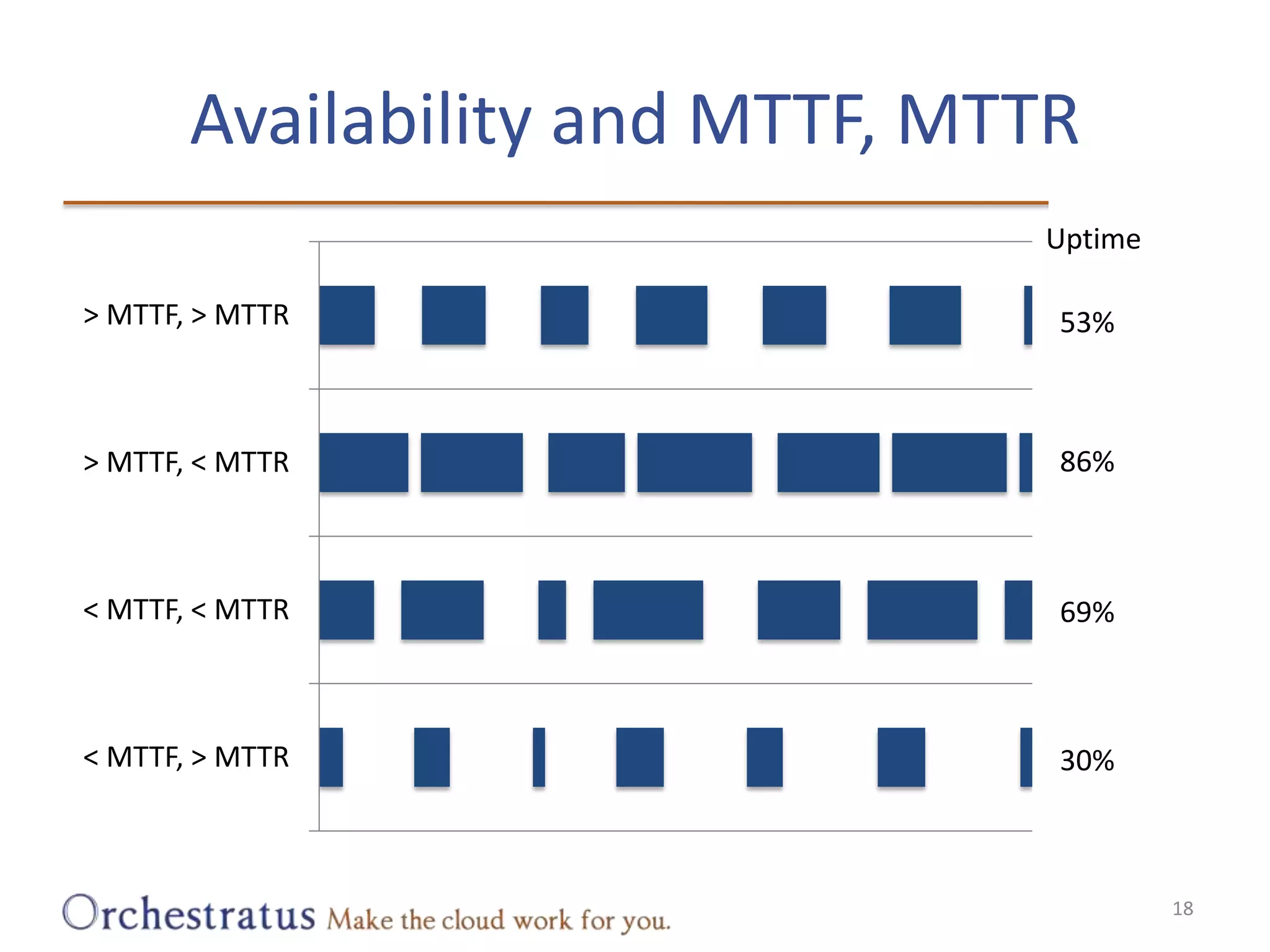 Availability and MTTF, MTTR

Uptime

> MTTF, > MTTR 53%

> MTTF, < MTTR 86%

< MTTF, < MTTR 69%

< MTTF, > MTTR 30%

Orchestratus Make the cloud work for you.

18